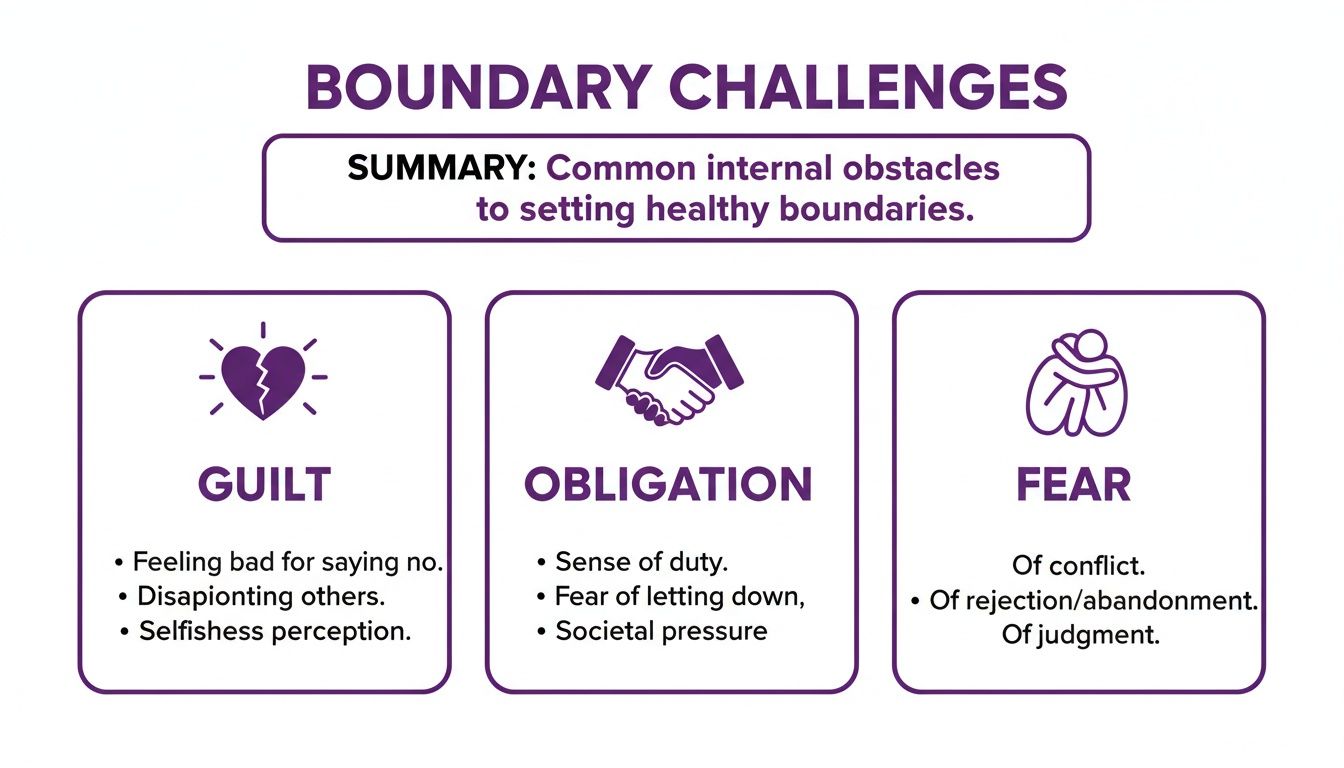 BOUNDARY CHALLENGES

SUMMARY: Common internal obstacles to setting healthy boundaries.

GUILT

• Feeling bad for saying no.
• Disapionting others.
• Selfishess perception.

OBLIGATION

• Sense of duty.
• Fear of letting down,
• Societal pressure

FEAR

Of conflict.
• Of rejection/abandonment.
Of judgment.